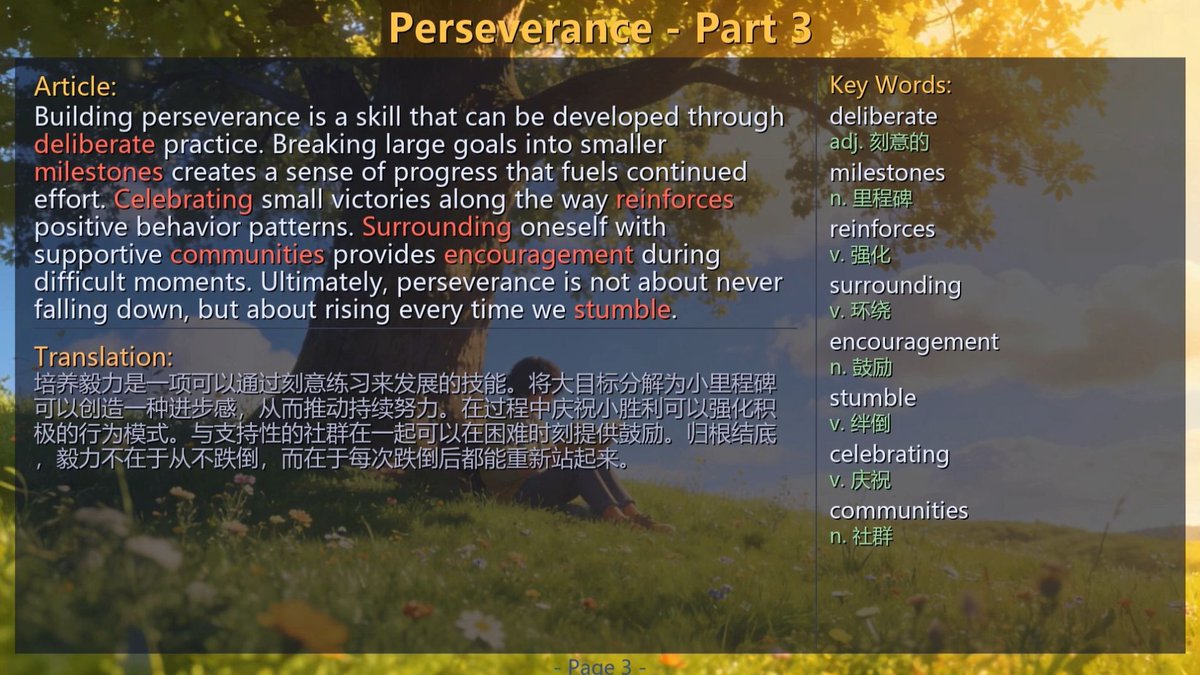 Perseverance - Part 3

Article:
Building perseverance is a skill that can be developed through deliberate practice. Breaking large goals into smaller milestones creates a sense of progress that fuels continued effort. Celebrating small victories along the way reinforces positive behavior patterns. Surrounding oneself with supportive communities provides encouragement during difficult moments. Ultimately, perseverance is not about never falling down, but about rising every time we stumble.

Translation:
培养毅力是一项可以通过刻意练习来发展的技能。将大目标分解为小里程碑可以创造一种进步感，从而推动持续努力。在过程中庆祝小胜利可以强化积极的行为模式。与支持性的社群在一起可以在困难时刻提供鼓励。归根结底，毅力不在于从不跌倒，而在于每次跌倒后都能重新站起来。

Key Words:
deliberate
adj. 刻意的
milestones
n. 里程碑
reinforces
v. 强化
surrounding
v. 环绕
encouragement
n. 鼓励
stumble
v. 绊倒
celebrating
v. 庆祝
communities
n. 社群

- Page 3 -